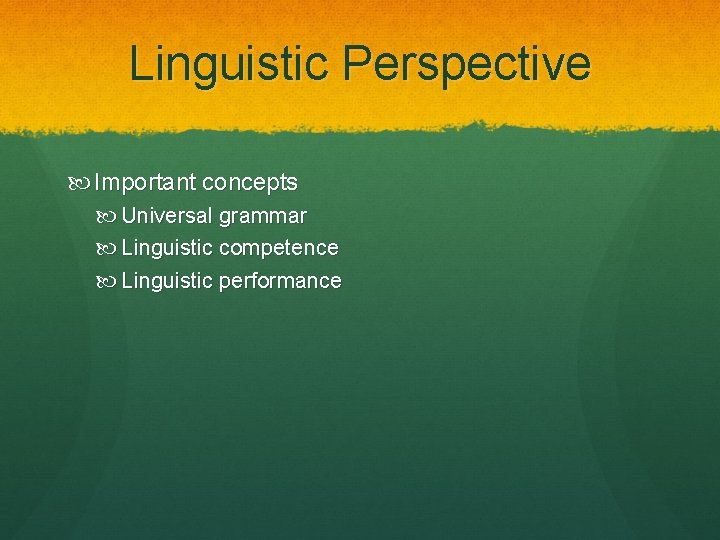 Linguistic Perspective

Important concepts

Universal grammar

Linguistic competence

Linguistic performance